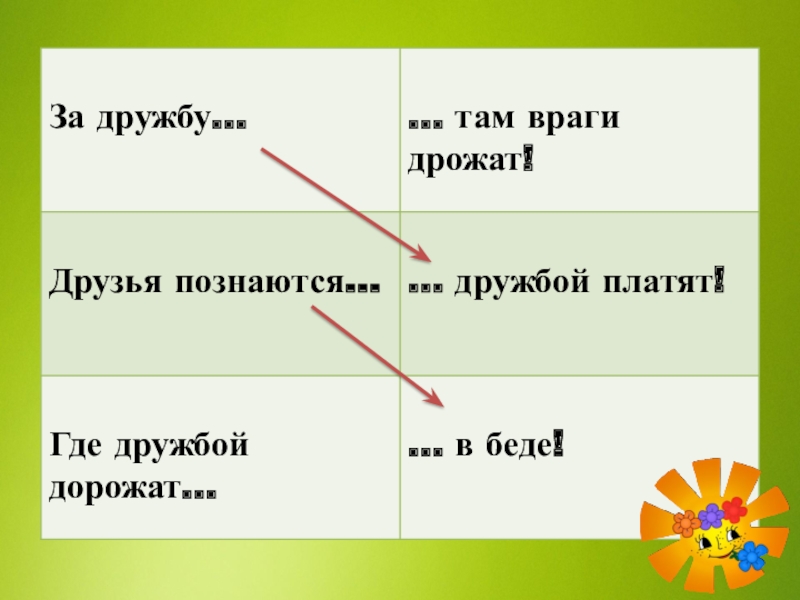 | За дружбу… | … там враги дрожат! |
|---|---|
| Друзья познаются… | … дружбой платят! |
| Где дружбой дорожат… | … в беде! |